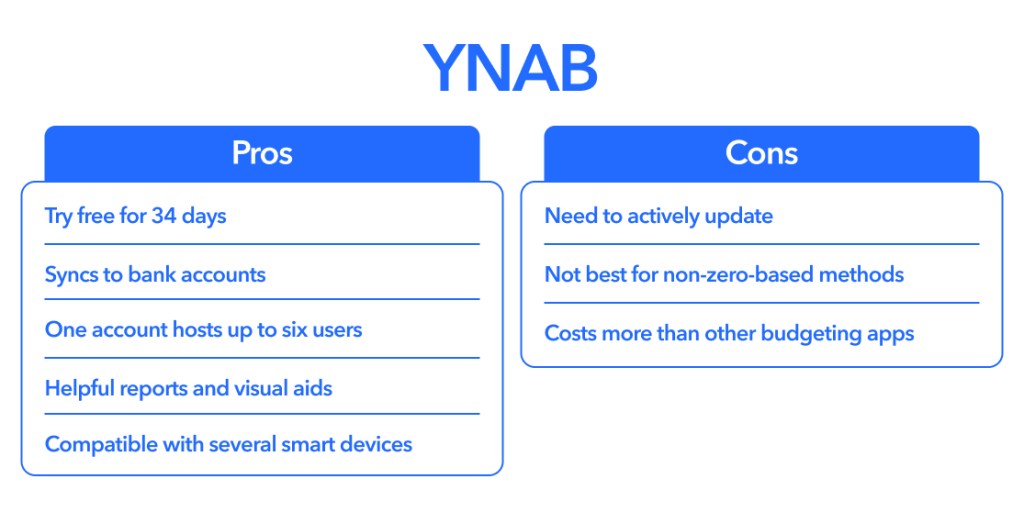 YNAB

Pros

Try free for 34 days

Syncs to bank accounts

One account hosts up to six users

Helpful reports and visual aids

Compatible with several smart devices

Cons

Need to actively update

Not best for non-zero-based methods

Costs more than other budgeting apps